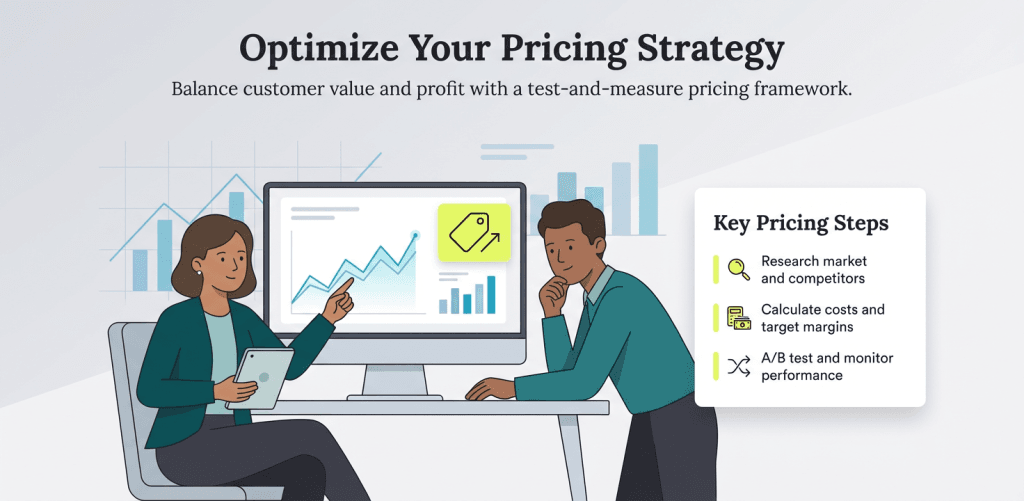 Optimize Your Pricing Strategy

Balance customer value and profit with a test-and-measure pricing framework.

Key Pricing Steps

Research market and competitors

Calculate costs and target margins

A/B test and monitor performance